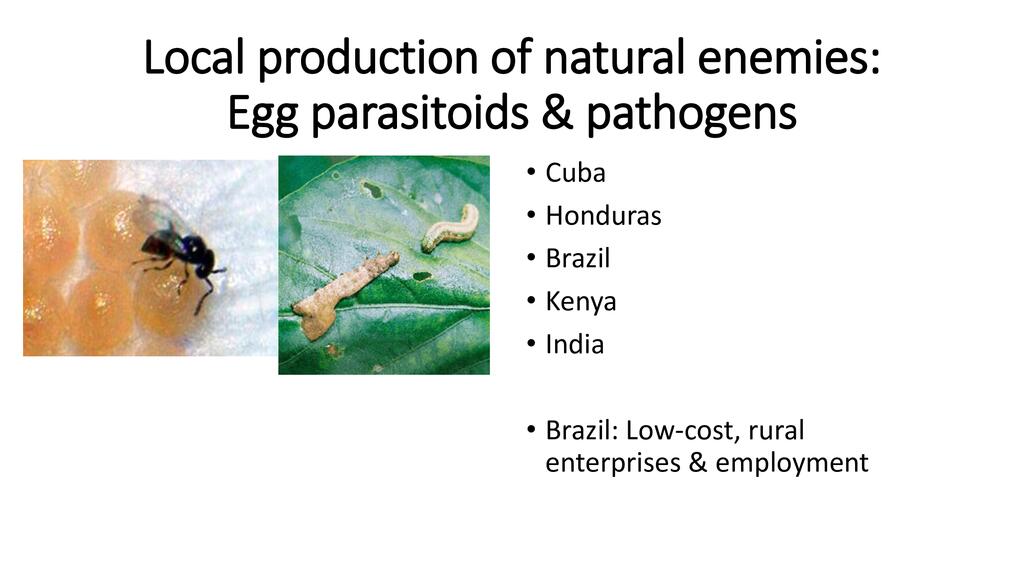 Local production of natural enemies:
Egg parasitoids & pathogens

• Cuba
• Honduras
• Brazil
• Kenya
• India

• Brazil: Low-cost, rural enterprises & employment